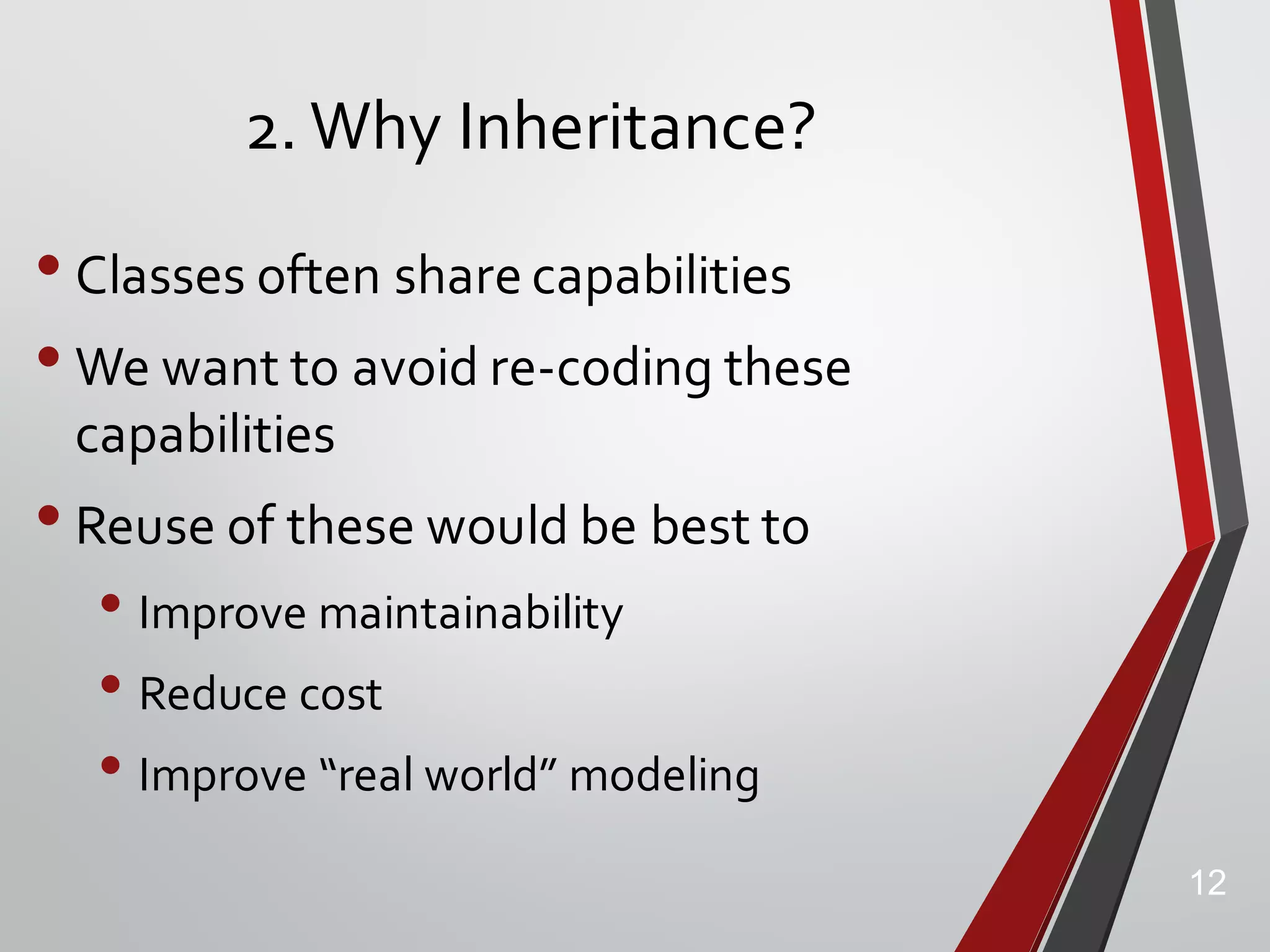 2. Why Inheritance?

• Classes often share capabilities
• We want to avoid re-coding these capabilities
• Reuse of these would be best to
  • Improve maintainability
  • Reduce cost
  • Improve “real world” modeling

12